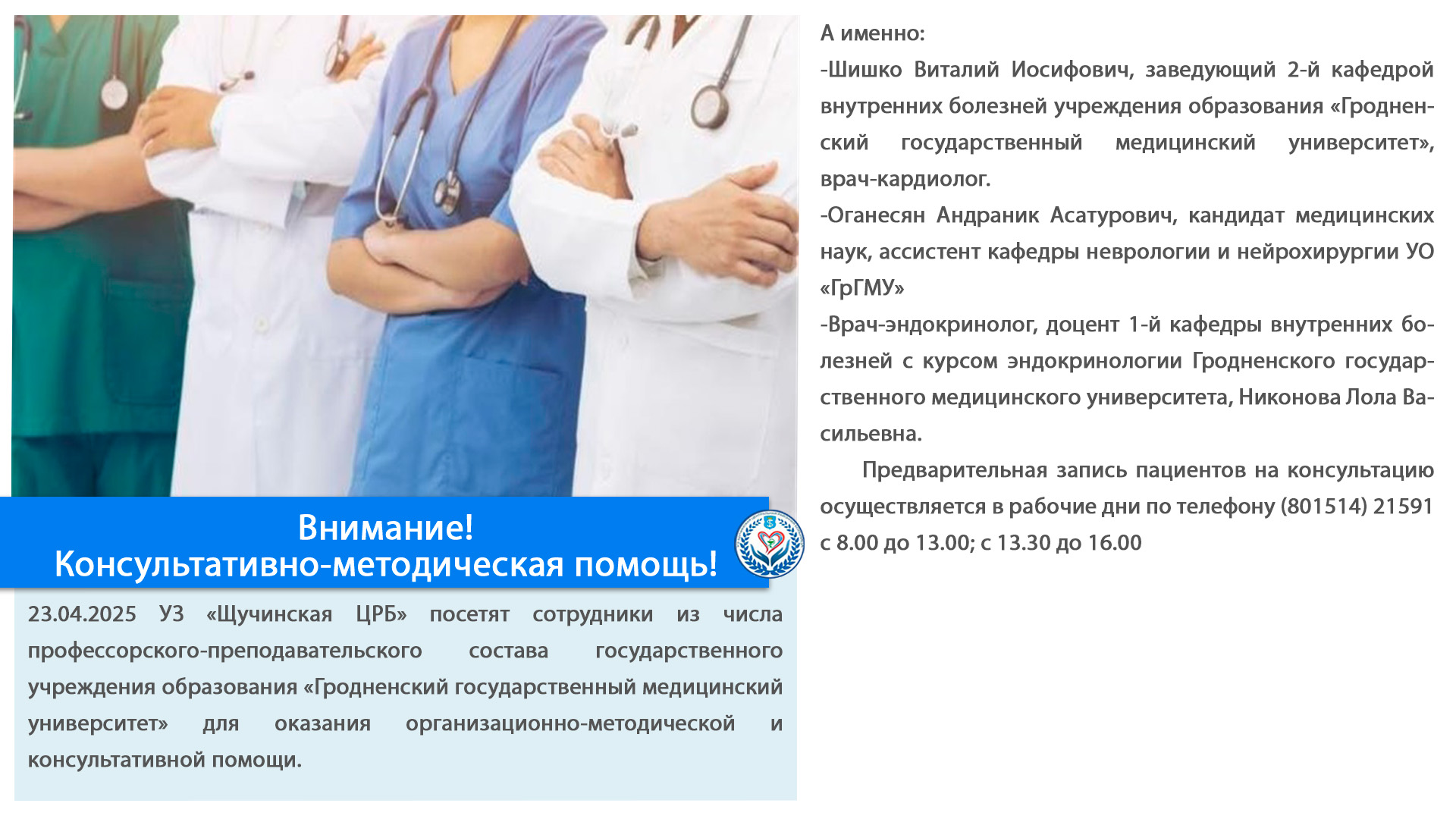 Внимание!
Консультативно-методическая помощь!

23.04.2025 УЗ «Щучинская ЦРБ» посетят сотрудники из числа профессорского-преподавательского состава государственного учреждения образования «Гродненский государственный медицинский университет» для оказания организационно-методической и консультативной помощи.

А именно:
-Шишко Виталий Иосифович, заведующий 2-й кафедрой внутренних болезней учреждения образования «Гродненский государственный медицинский университет», врач-кардиолог.
-Оганесян Андраник Асатурович, кандидат медицинских наук, ассистент кафедры неврологии и нейрохирургии УО «ГрГМУ»
-Врач-эндокринолог, доцент 1-й кафедры внутренних болезней с курсом эндокринологии Гродненского государственного медицинского университета, Никонова Лола Васильевна.

Предварительная запись пациентов на консультацию осуществляется в рабочие дни по телефону (801514) 21591 с 8.00 до 13.00; с 13.30 до 16.00